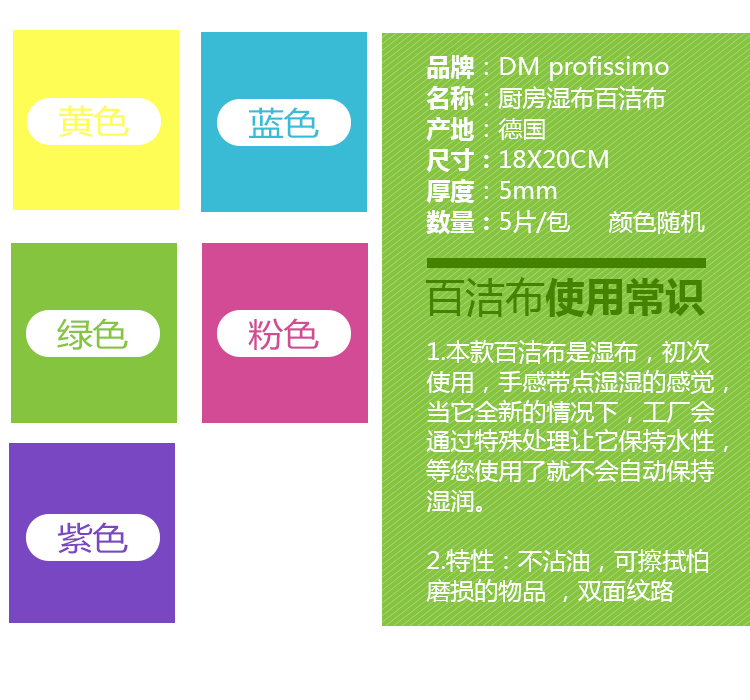 黄色

蓝色

绿色

粉色

紫色

品牌：DM profissimo
名称：厨房湿布百洁布
产地：德国
尺寸：18X20CM
厚度：5mm
数量：5片/包　颜色随机

百洁布使用常识

1.本款百洁布是湿布，初次使用，手感带点湿湿的感觉，当它全新的情况下，工厂会通过特殊处理让它保持水性，等您使用了就不会自动保持湿润。

2.特性：不沾油，可擦拭怕磨损的物品 ，双面纹路